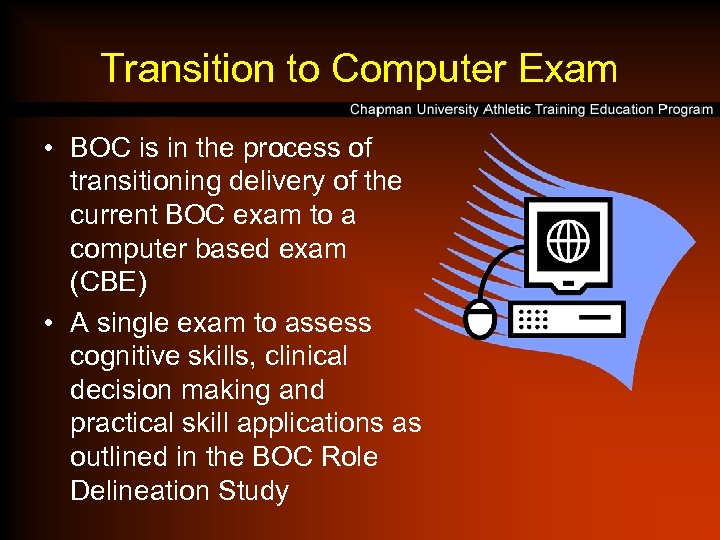 Transition to Computer Exam

Chapman University Athletic Training Education Program

• BOC is in the process of transitioning delivery of the current BOC exam to a computer based exam (CBE)
• A single exam to assess cognitive skills, clinical decision making and practical skill applications as outlined in the BOC Role Delineation Study